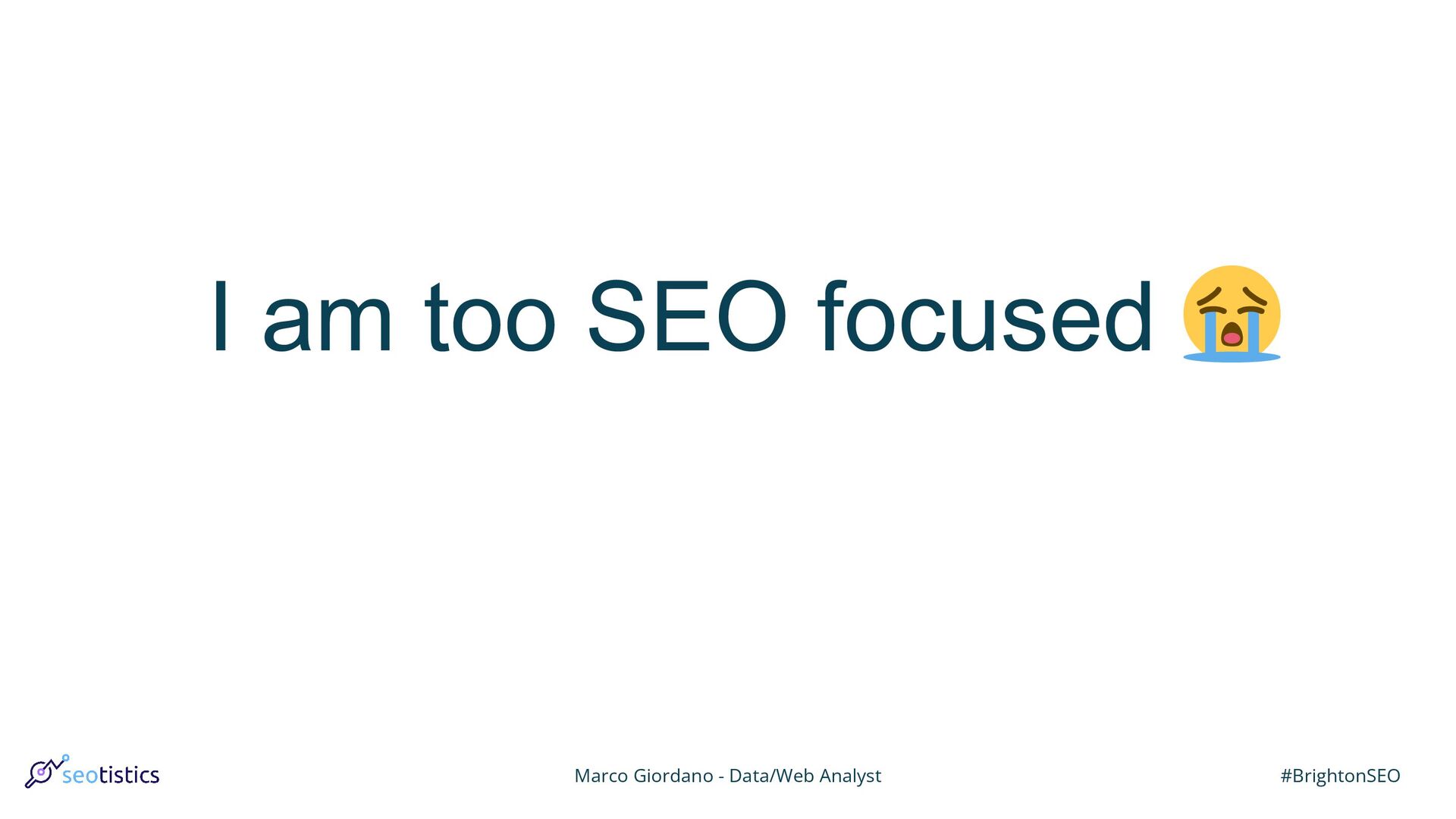 I am too SEO focused 😭

seotistics

Marco Giordano - Data/Web Analyst

#BrightonSEO